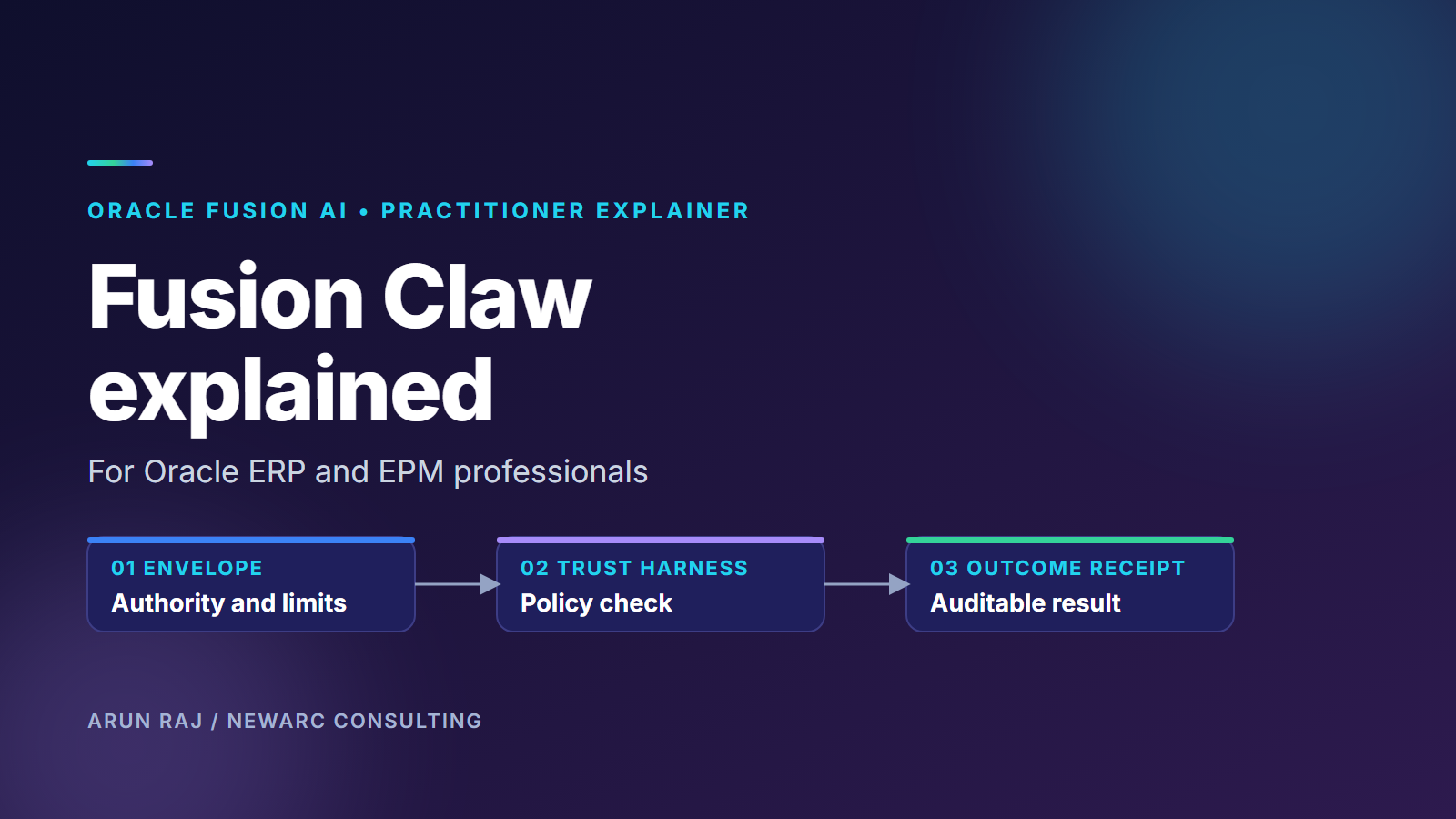 ORACLE FUSION AI • PRACTITIONER EXPLAINER

Fusion Claw explained

For Oracle ERP and EPM professionals

01 ENVELOPE
Authority and limits

02 TRUST HARNESS
Policy check

03 OUTCOME RECEIPT
Auditable result

ARUN RAJ / NEWARC CONSULTING